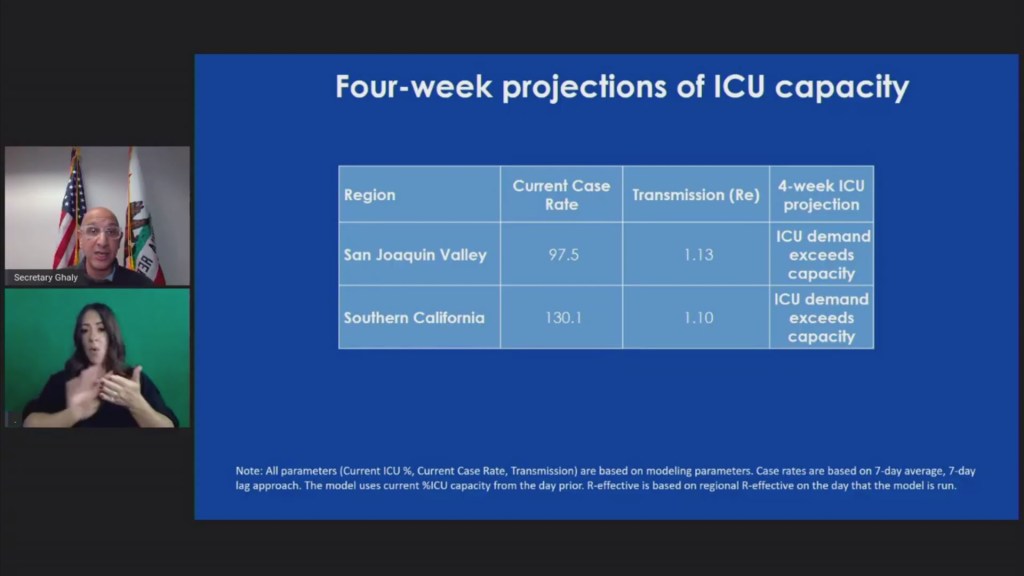 Secretary Ghaly

Four-week projections of ICU capacity

| Region | Current Case Rate | Transmission (Re) | 4-week ICU projection |
|---|---|---|---|
| San Joaquin Valley | 97.5 | 1.13 | ICU demand exceeds capacity |
| Southern California | 130.1 | 1.10 | ICU demand exceeds capacity |

Note: All parameters (Current ICU %, Current Case Rate, Transmission) are based on modeling parameters. Case rates are based on 7-day average, 7-day lag approach. The model uses current %ICU capacity from the day prior. R-effective is based on regional R-effective on the day that the model is run.